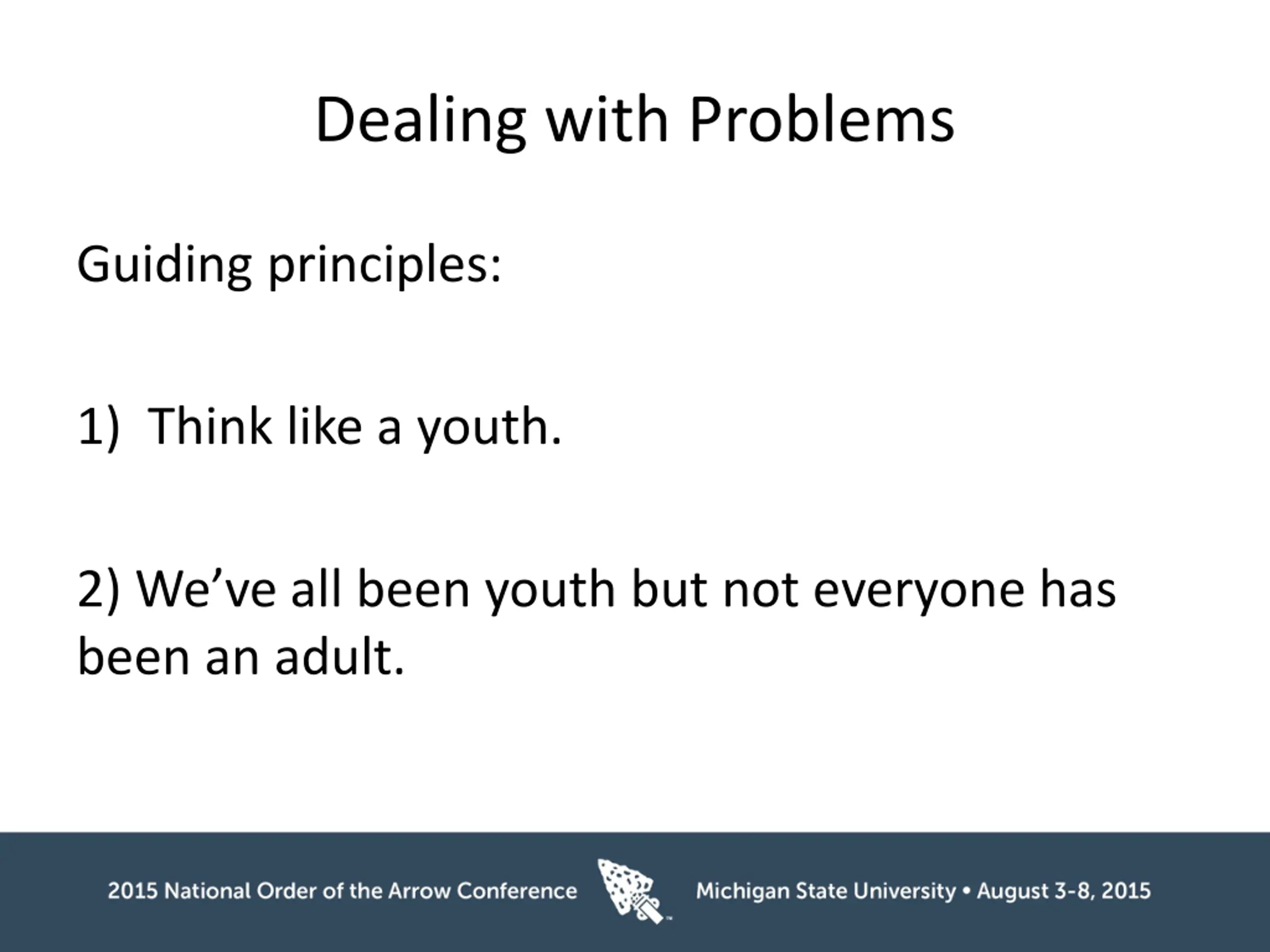 Dealing with Problems

Guiding principles:

1) Think like a youth.

2) We’ve all been youth but not everyone has been an adult.

2015 National Order of the Arrow Conference

Michigan State University • August 3-8, 2015